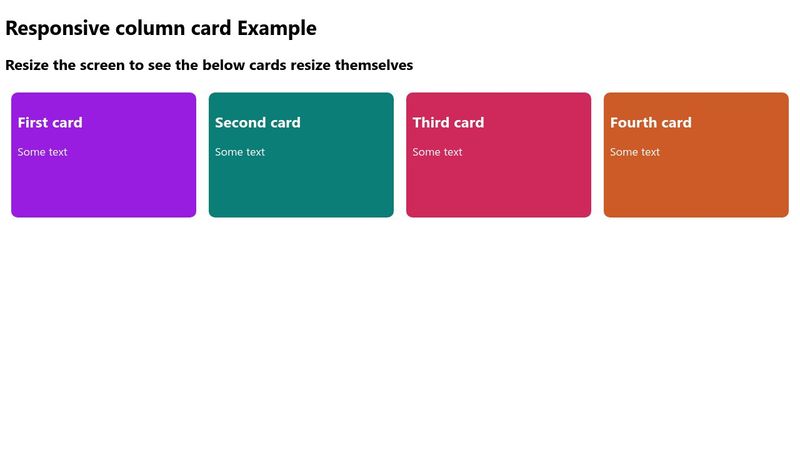 Responsive column card Example

Resize the screen to see the below cards resize themselves

First card

Some text

Second card

Some text

Third card

Some text

Fourth card

Some text